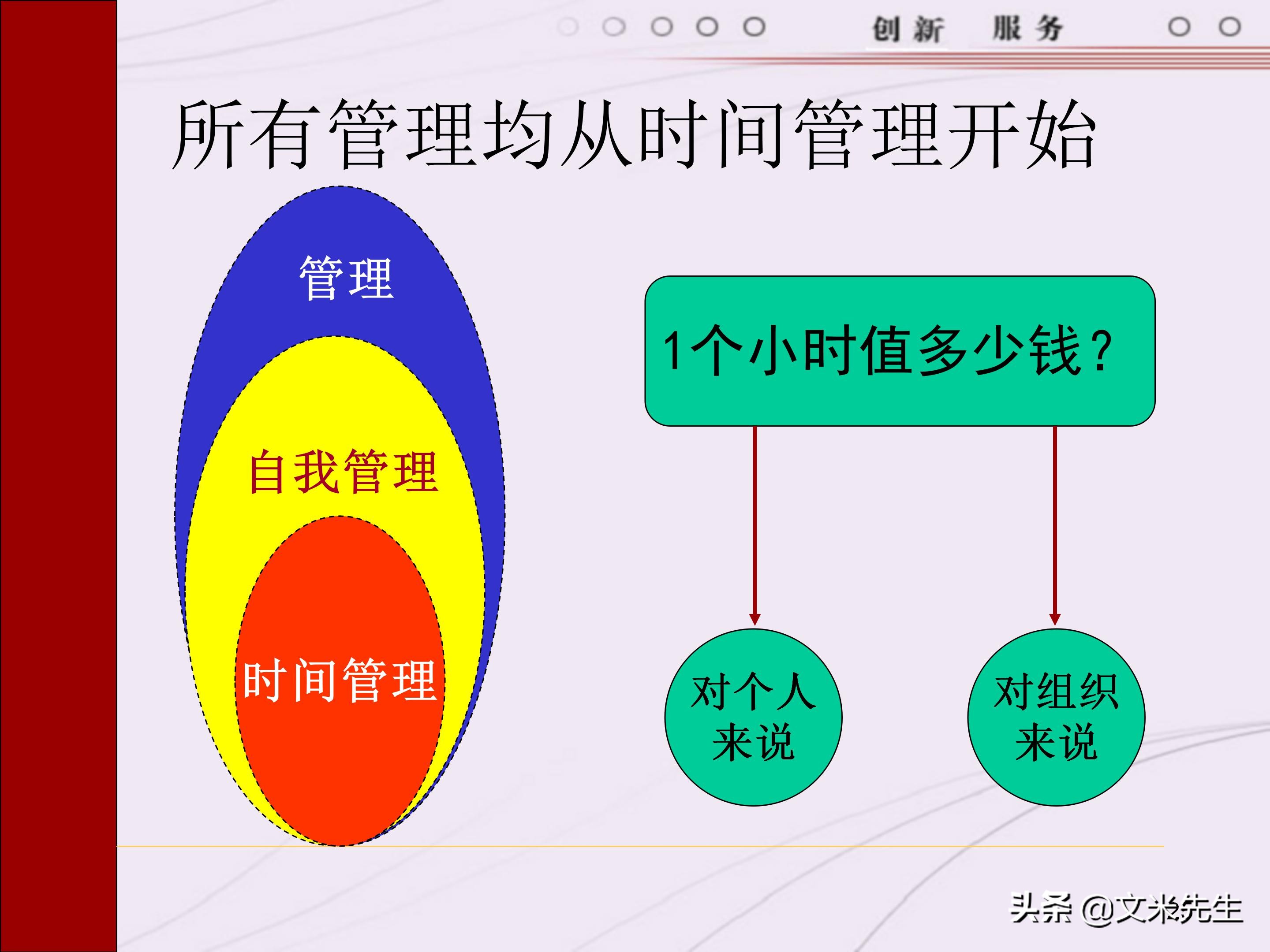 创新 服务

所有管理均从时间管理开始

管理

自我管理

时间管理

1个小时值多少钱?

对个人来说

对组织来说

头条 @文米先生